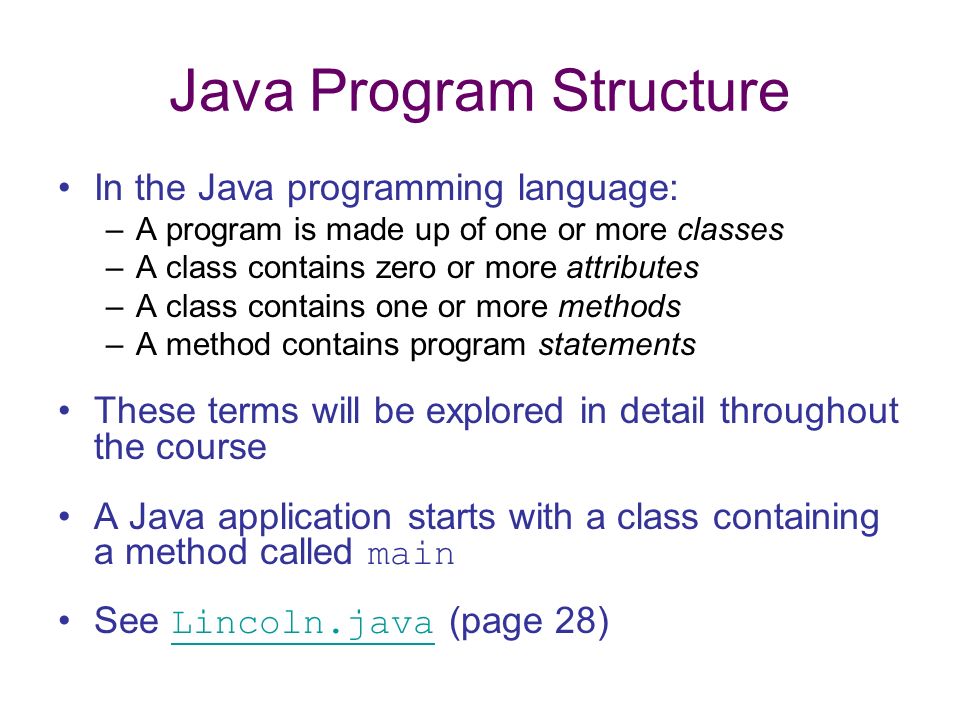 Java Program Structure

• In the Java programming language:
– A program is made up of one or more classes
– A class contains zero or more attributes
– A class contains one or more methods
– A method contains program statements

• These terms will be explored in detail throughout the course

• A Java application starts with a class containing a method called main

• See Lincoln.java (page 28)